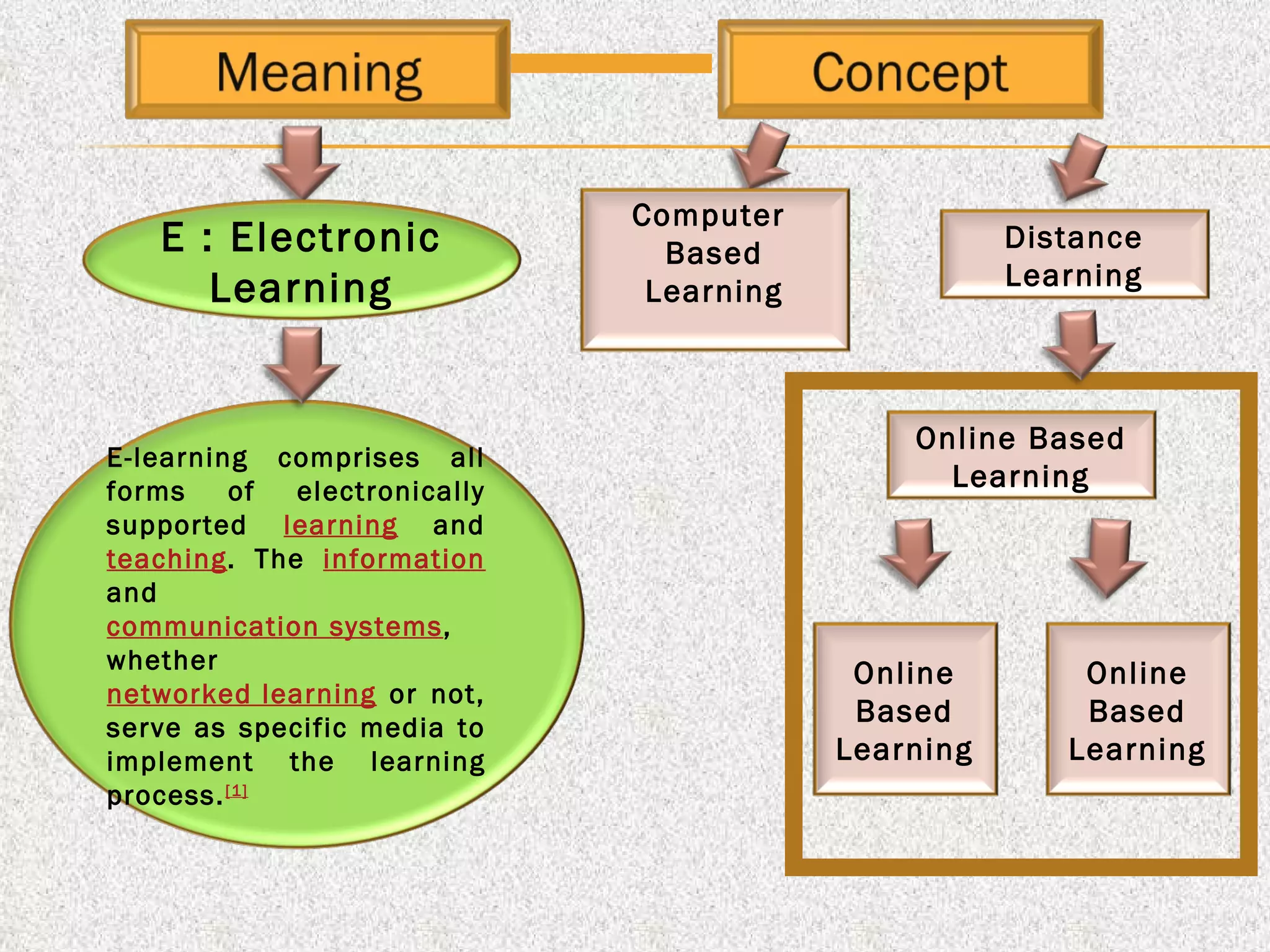 Meaning

Concept

E : Electronic Learning

E-learning comprises all forms of electronically supported learning and teaching. The information and communication systems, whether networked learning or not, serve as specific media to implement the learning process.[1]

Computer Based Learning

Distance Learning

Online Based Learning

Online Based Learning

Online Based Learning